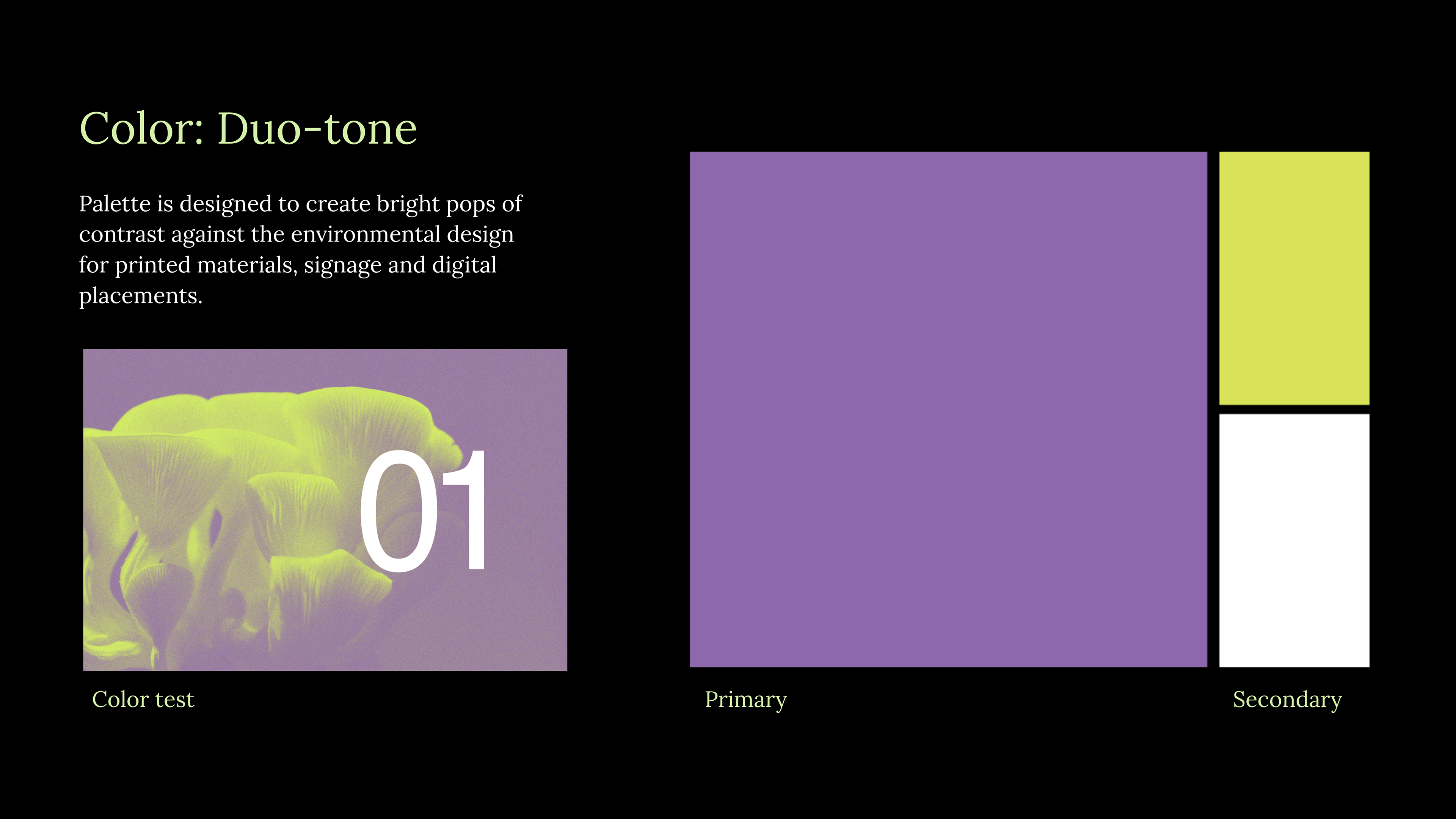 Color: Duo-tone

Palette is designed to create bright pops of contrast against the environmental design for printed materials, signage and digital placements.

01

Color test

Primary

Secondary